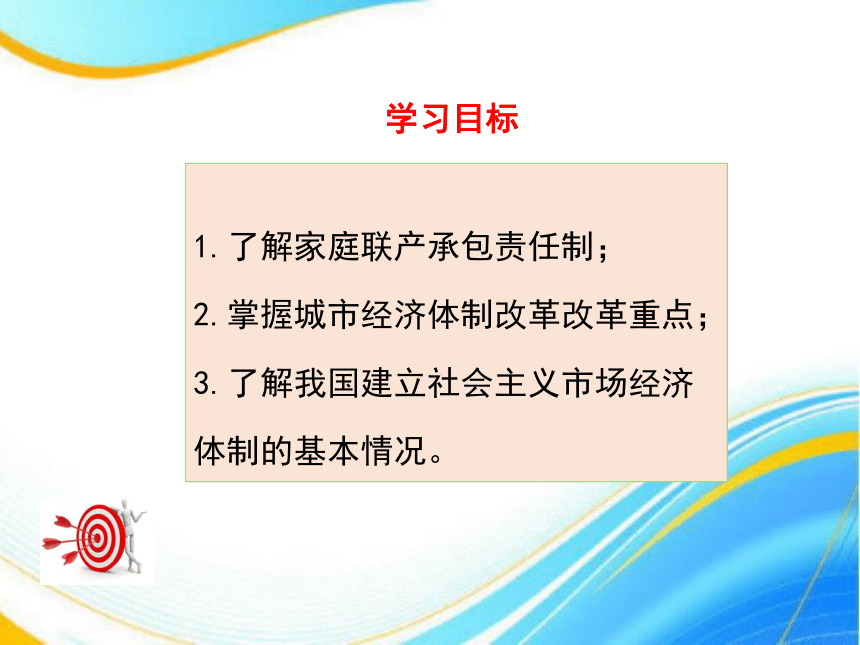 学习目标

1. 了解家庭联产承包责任制；

2. 掌握城市经济体制改革改革重点；

3. 了解我国建立社会主义市场经济体制的基本情况。